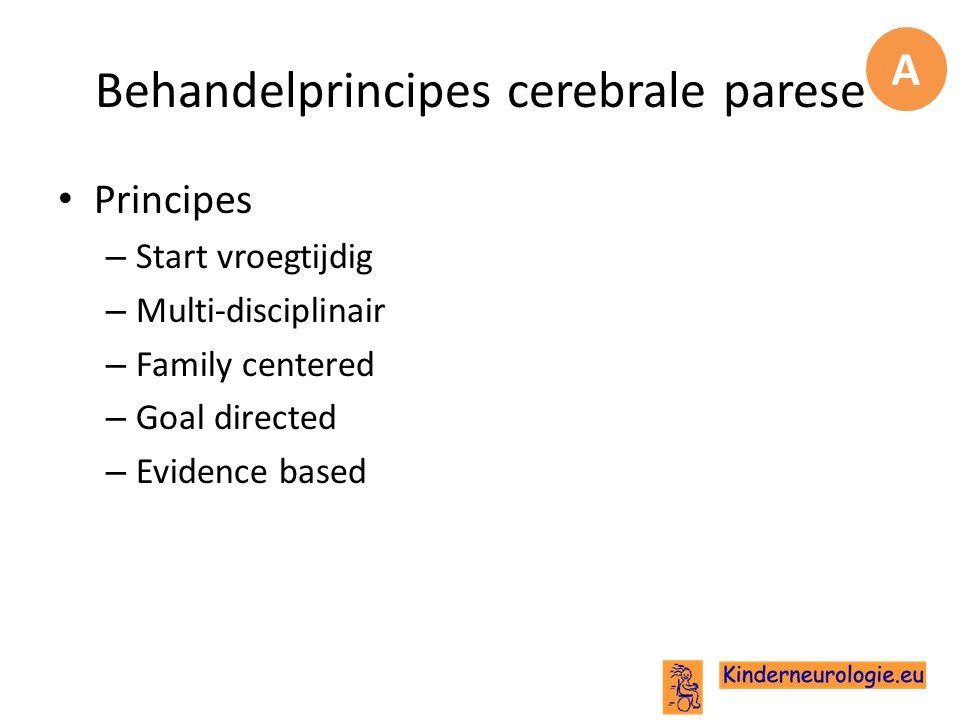 Behandelprincipes cerebrale parese

A

• Principes
– Start vroegtijdig
– Multi-disciplinair
– Family centered
– Goal directed
– Evidence based

Kinderneurologie.eu